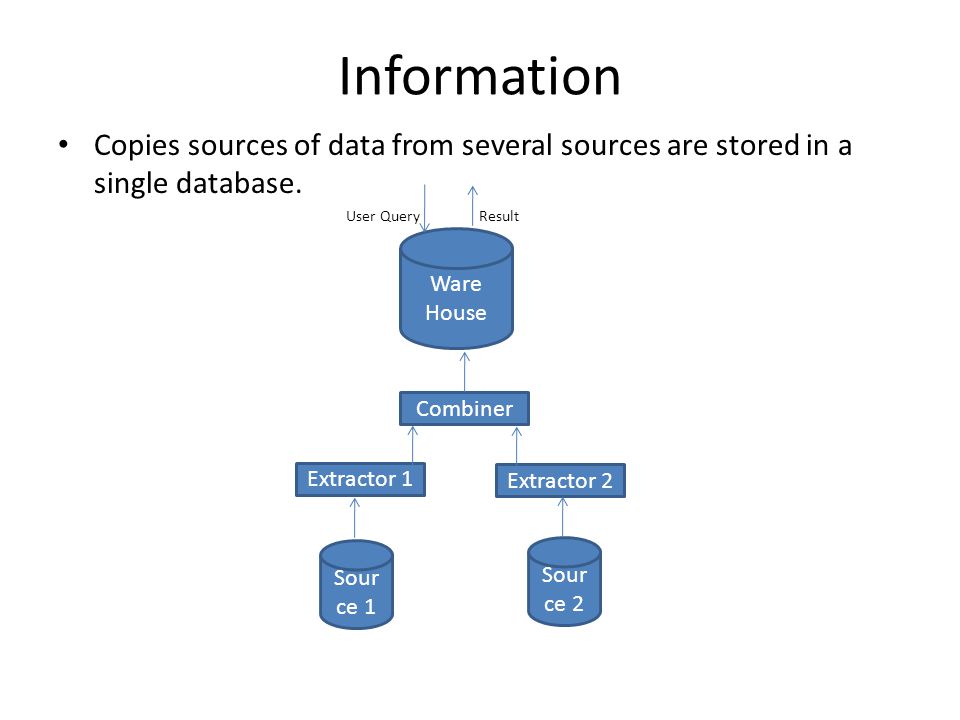 Information

• Copies sources of data from several sources are stored in a single database.

User Query

Result

Ware House

Combiner

Extractor 1

Extractor 2

Sour ce 1

Sour ce 2